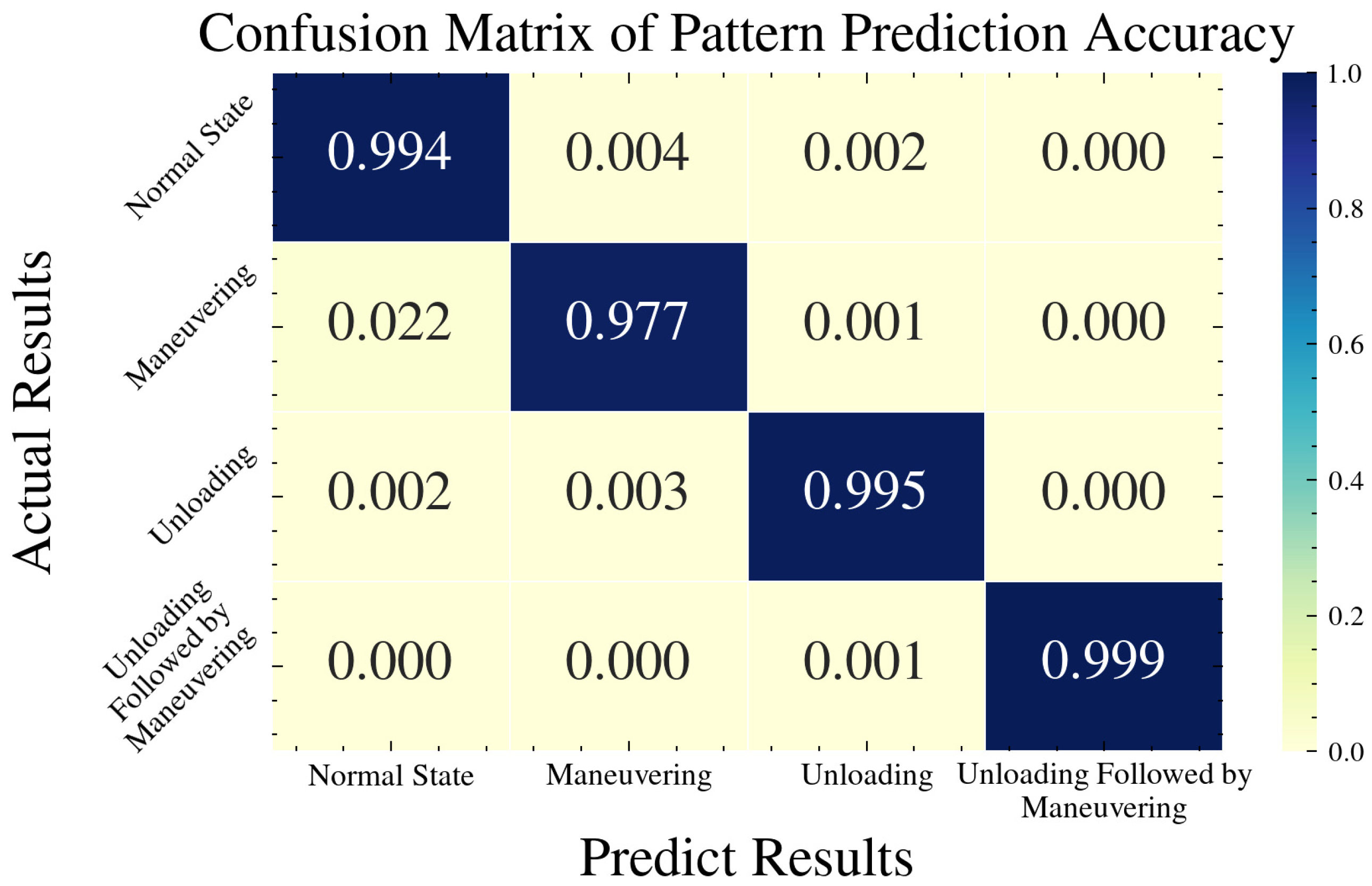 Confusion Matrix of Pattern Prediction Accuracy

Actual Results

| | Normal State | Maneuvering | Unloading | Unloading Followed by Maneuvering |
|---|---|---|---|---|
| Normal State | 0.994 | 0.004 | 0.002 | 0.000 |
| Maneuvering | 0.022 | 0.977 | 0.001 | 0.000 |
| Unloading | 0.002 | 0.003 | 0.995 | 0.000 |
| Unloading Followed by Maneuvering | 0.000 | 0.000 | 0.001 | 0.999 |

Predict Results

1.0
0.8
0.6
0.4
0.2
0.0